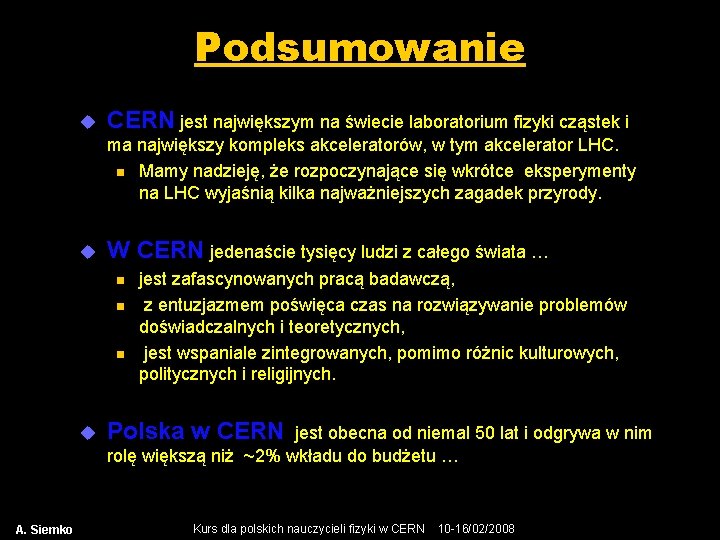 Podsumowanie

CERN jest największym na świecie laboratorium fizyki cząstek i ma największy kompleks akceleratorów, w tym akcelerator LHC.

Mamy nadzieję, że rozpoczynające się wkrótce eksperymenty na LHC wyjaśnią kilka najważniejszych zagadek przyrody.

W CERN jedenaście tysięcy ludzi z całego świata …

jest zafascynowanych pracą badawczą,

z entuzjazmem poświęca czas na rozwiązywanie problemów doświadczalnych i teoretycznych,

jest wspaniale zintegrowanych, pomimo różnic kulturowych, politycznych i religijnych.

Polska w CERN jest obecna od niemal 50 lat i odgrywa w nim rolę większą niż ~2% wkładu do budżetu …

A. Siemko

Kurs dla polskich nauczycieli fizyki w CERN 10-16/02/2008